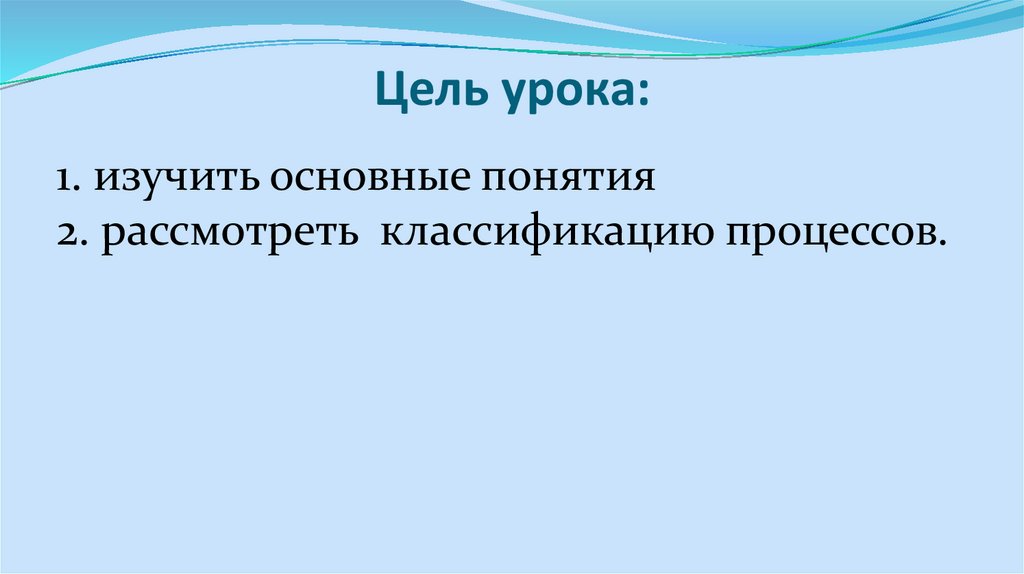 Цель урока:

1. изучить основные понятия
2. рассмотреть классификацию процессов.